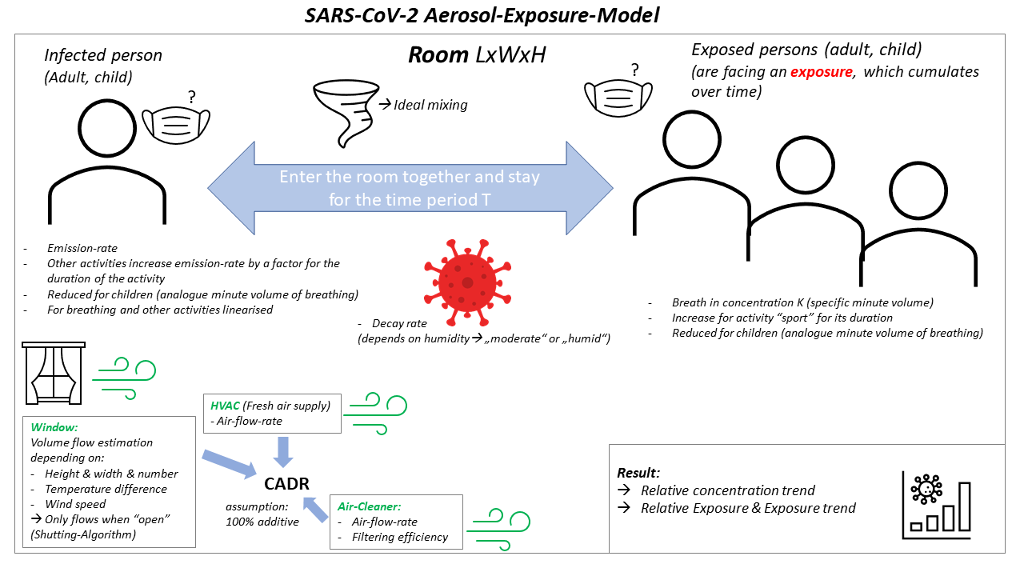 SARS-CoV-2 Aerosol-Exposure-Model

Infected person
(Adult, child)

?

Room LxWxH

→ Ideal mixing

?

Exposed persons (adult, child)
(are facing an exposure, which cumulates over time)

Enter the room together and stay for the time period T

- Emission-rate
- Other activities increase emission-rate by a factor for the duration of the activity
- Reduced for children (analogue minute volume of breathing)
- For breathing and other activities linearised

- Decay rate
(depends on humidity → „moderate" or „humid")

- Breath in concentration K (specific minute volume)
- Increase for activity "sport" for its duration
- Reduced for children (analogue minute volume of breathing)

Window:
Volume flow estimation depending on:
- Height & width & number
- Temperature difference
- Wind speed
→ Only flows when "open"
(Shutting-Algorithm)

HVAC (Fresh air supply)
- Air-flow-rate

CADR

assumption:
100% additive

Air-Cleaner:
- Air-flow-rate
- Filtering efficiency

Result:
→ Relative concentration trend
→ Relative Exposure & Exposure trend